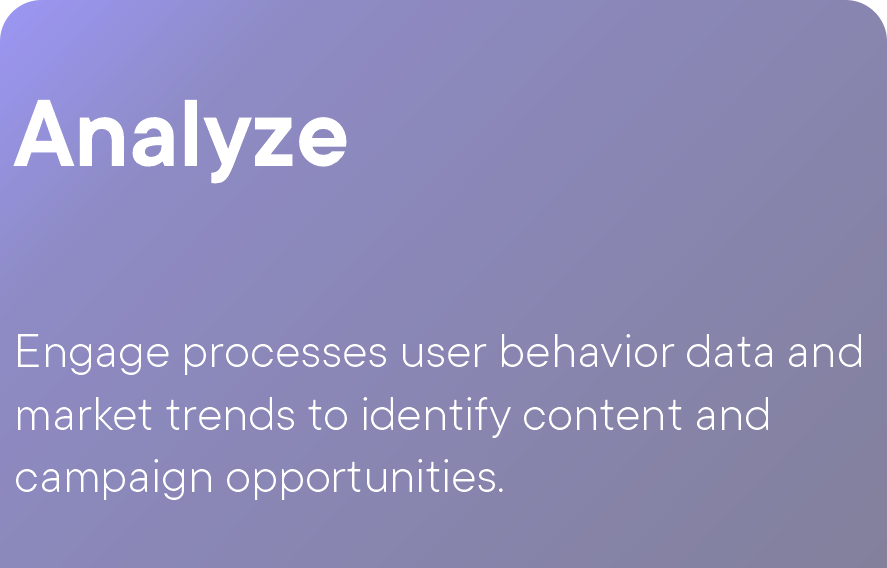 Analyze

Engage processes user behavior data and market trends to identify content and campaign opportunities.